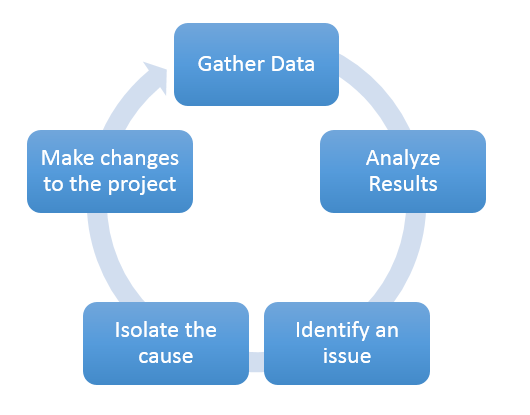 Gather Data

Analyze Results

Identify an issue

Isolate the cause

Make changes to the project